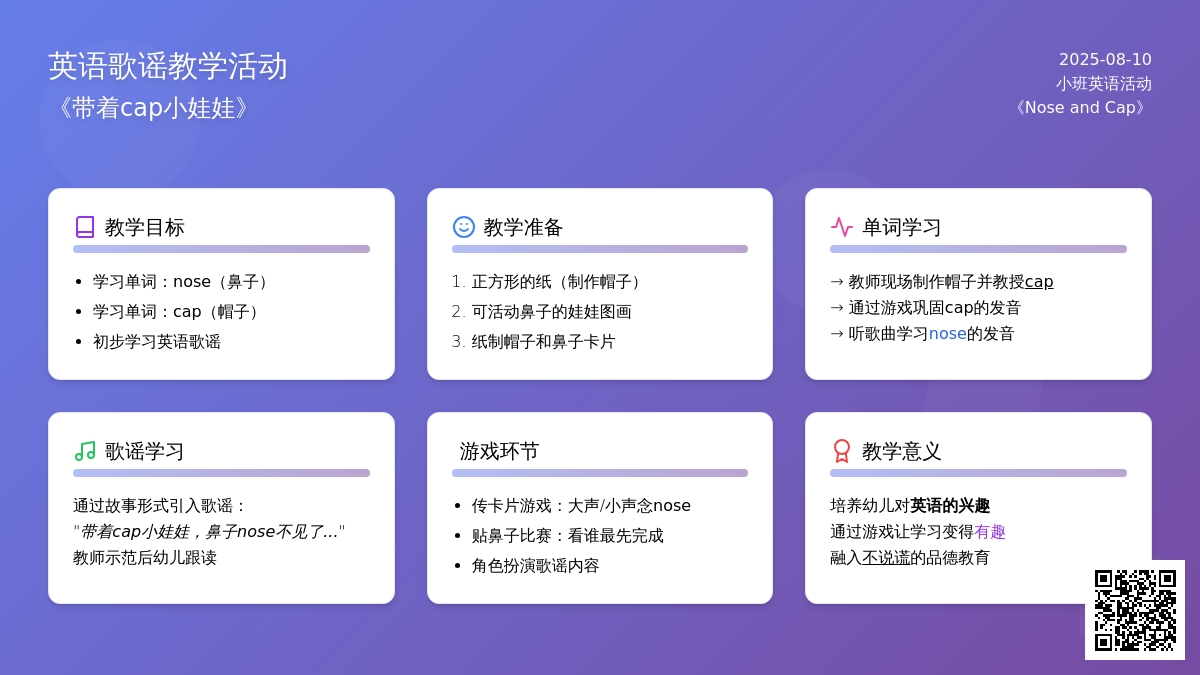 英语歌谣教学活动
《带着cap小娃娃》

2025-08-10
小班英语活动
《Nose and Cap》

教学目标

- 学习单词：nose（鼻子）
- 学习单词：cap（帽子）
- 初步学习英语歌谣

教学准备

1. 正方形的纸（制作帽子）
2. 可活动鼻子的娃娃图画
3. 纸制帽子和鼻子卡片

单词学习

→ 教师现场制作帽子并教授cap
→ 通过游戏巩固cap的发音
→ 听歌曲学习nose的发音

歌谣学习

通过故事形式引入歌谣：
"带着cap小娃娃，鼻子nose不见了..."
教师示范后幼儿跟读

游戏环节

- 传卡片游戏：大声/小声念nose
- 贴鼻子比赛：看谁最先完成
- 角色扮演歌谣内容

教学意义

培养幼儿对英语的兴趣
通过游戏让学习变得有趣
融入不说谎的品德教育